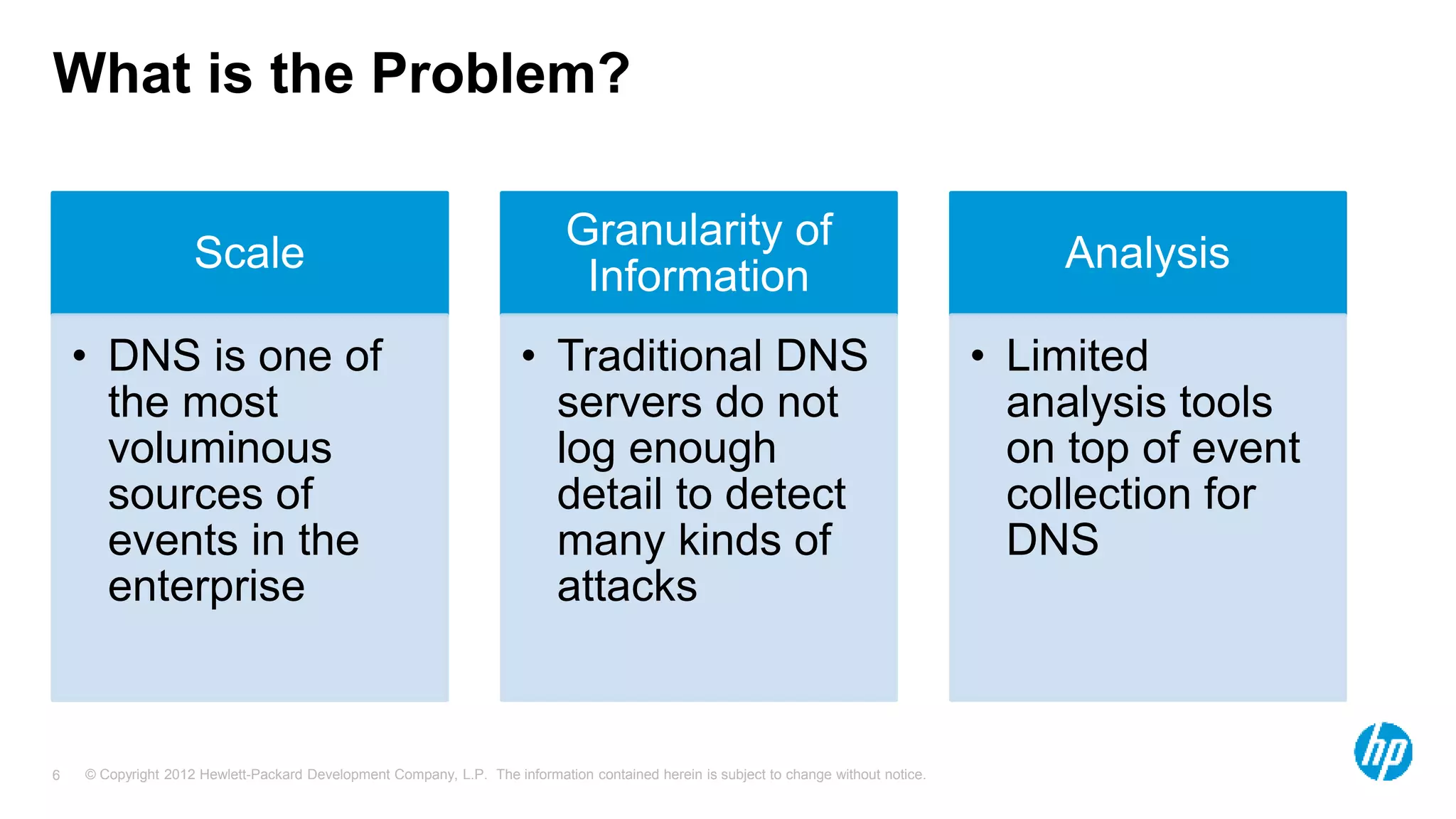 What is the Problem?

Scale

• DNS is one of the most voluminous sources of events in the enterprise

Granularity of Information

• Traditional DNS servers do not log enough detail to detect many kinds of attacks

Analysis

• Limited analysis tools on top of event collection for DNS

6 © Copyright 2012 Hewlett-Packard Development Company, L.P. The information contained herein is subject to change without notice.

hp